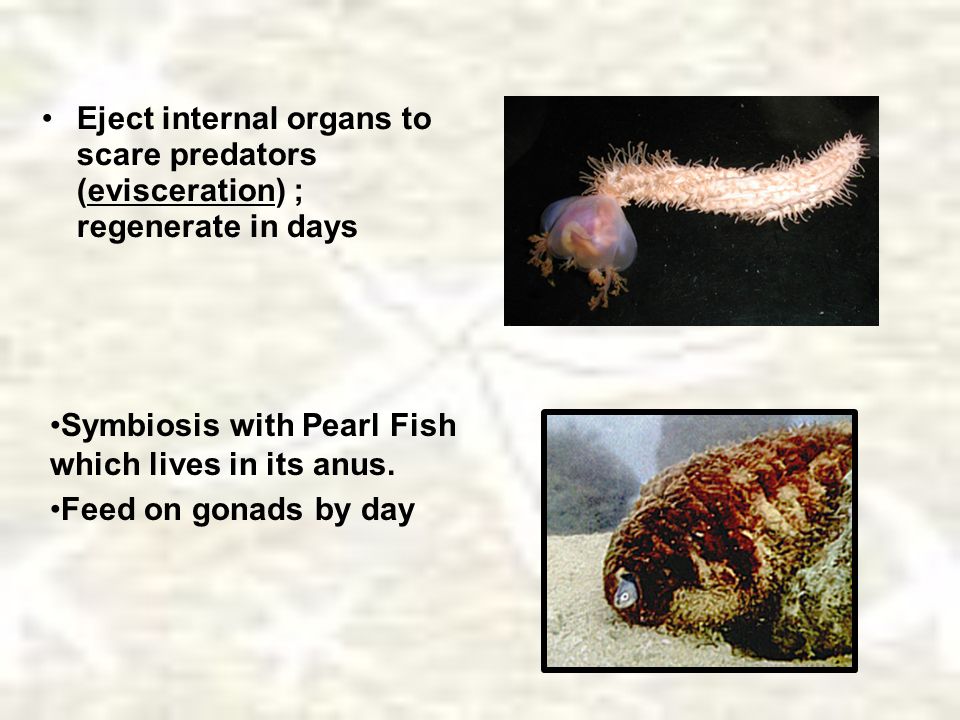 • Eject internal organs to scare predators (evisceration) ; regenerate in days

•Symbiosis with Pearl Fish which lives in its anus.

•Feed on gonads by day